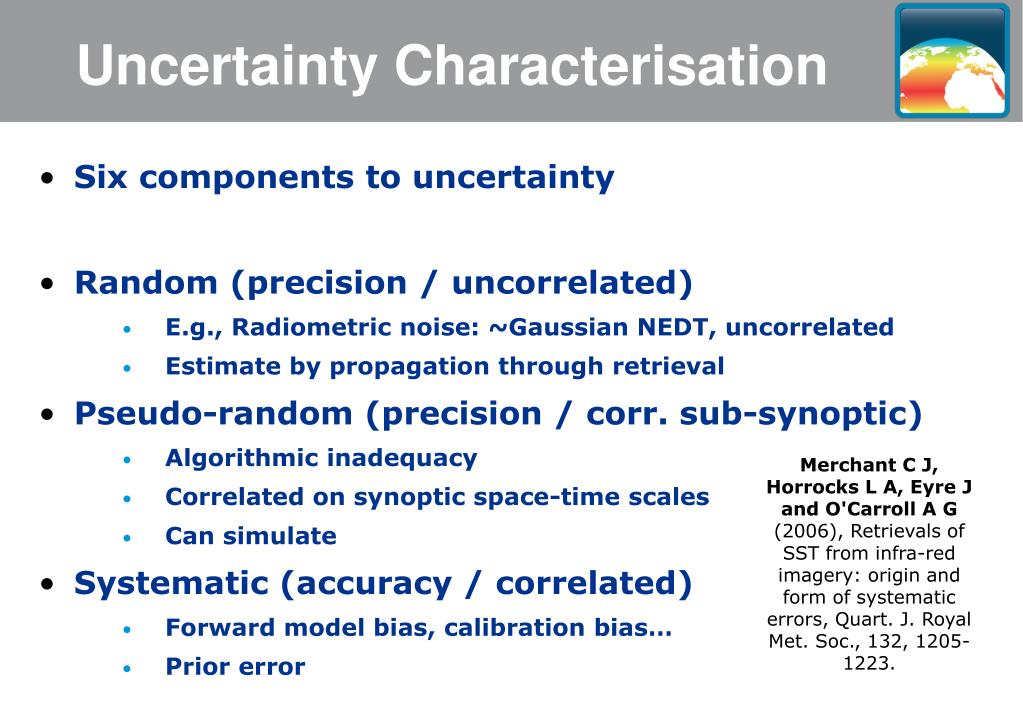 Uncertainty Characterisation

• Six components to uncertainty

• Random (precision / uncorrelated)
  • E.g., Radiometric noise: ~Gaussian NEDT, uncorrelated
  • Estimate by propagation through retrieval
• Pseudo-random (precision / corr. sub-synoptic)
  • Algorithmic inadequacy
  • Correlated on synoptic space-time scales
  • Can simulate
• Systematic (accuracy / correlated)
  • Forward model bias, calibration bias…
  • Prior error

Merchant C J, Horrocks L A, Eyre J and O'Carroll A G (2006), Retrievals of SST from infra-red imagery: origin and form of systematic errors, Quart. J. Royal Met. Soc., 132, 1205-1223.